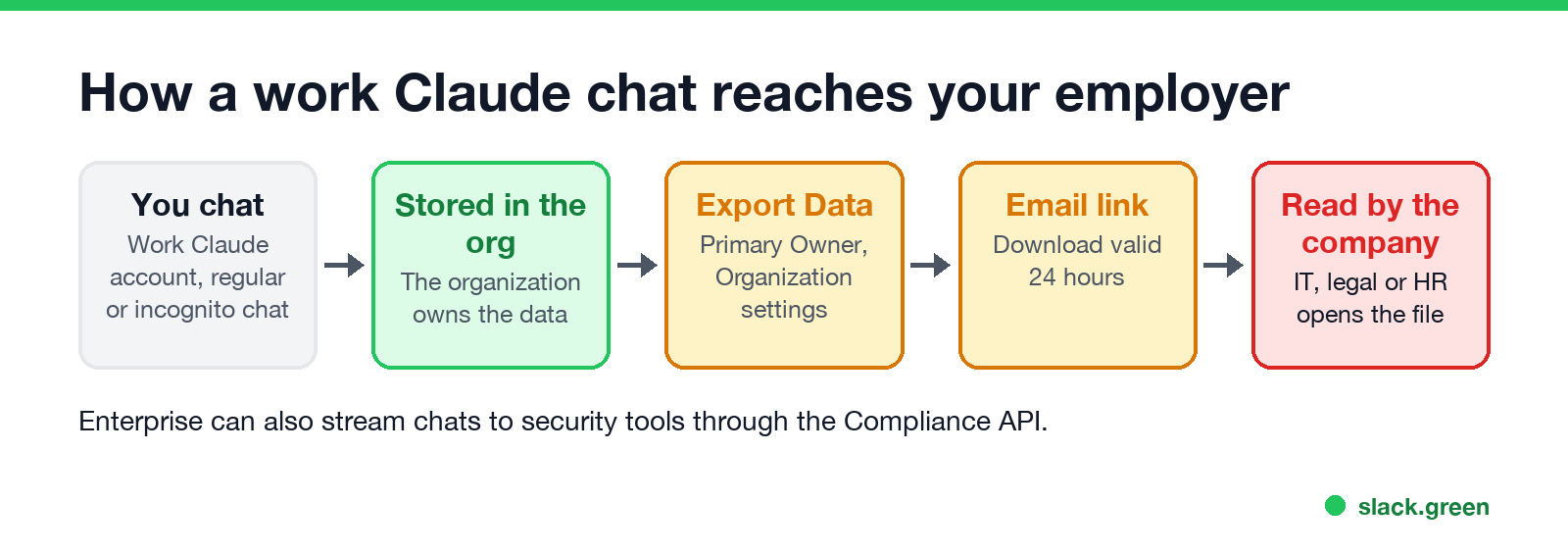 How a work Claude chat reaches your employer

You chat
Work Claude account, regular or incognito chat

Stored in the org
The organization owns the data

Export Data
Primary Owner, Organization settings

Email link
Download valid 24 hours

Read by the company
IT, legal or HR opens the file

Enterprise can also stream chats to security tools through the Compliance API.

slack.green